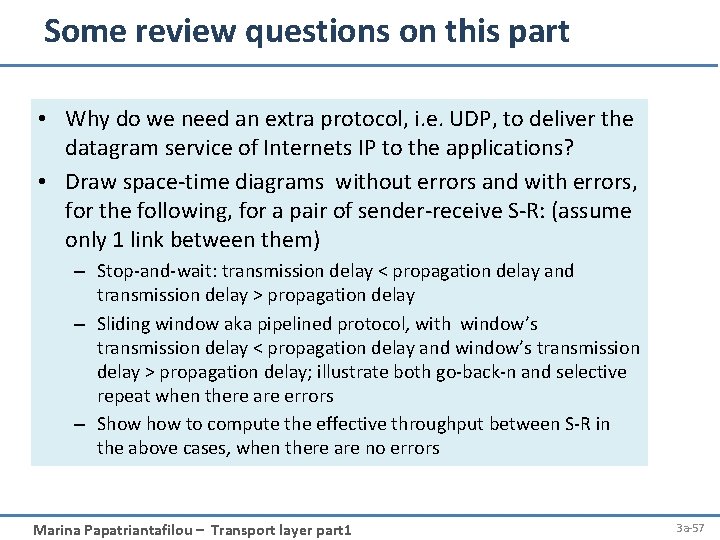 Some review questions on this part

• Why do we need an extra protocol, i.e. UDP, to deliver the datagram service of Internets IP to the applications?

• Draw space-time diagrams without errors and with errors, for the following, for a pair of sender-receive S-R: (assume only 1 link between them)

– Stop-and-wait: transmission delay < propagation delay and transmission delay > propagation delay

– Sliding window aka pipelined protocol, with window's transmission delay < propagation delay and window's transmission delay > propagation delay; illustrate both go-back-n and selective repeat when there are errors

– Show how to compute the effective throughput between S-R in the above cases, when there are no errors

Marina Papatriantafilou – Transport layer part1

3a-57